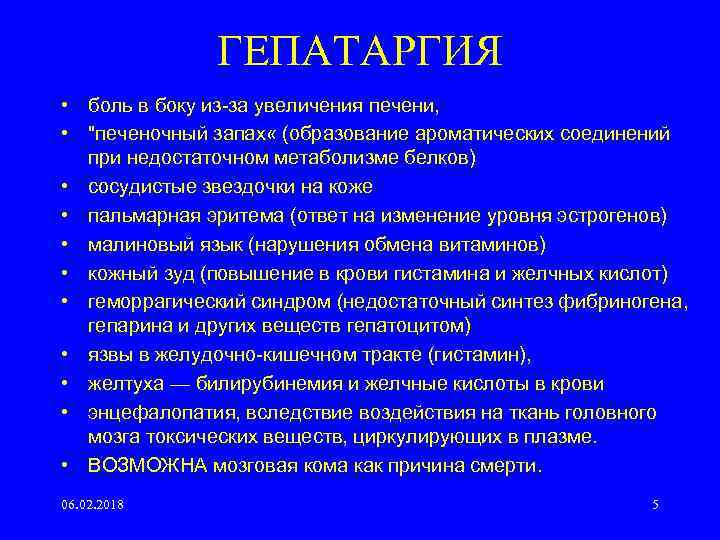 ГЕПАТАРГИЯ

• боль в боку из-за увеличения печени,
• "печеночный запах« (образование ароматических соединений при недостаточном метаболизме белков)
• сосудистые звездочки на коже
• пальмарная эритема (ответ на изменение уровня эстрогенов)
• малиновый язык (нарушения обмена витаминов)
• кожный зуд (повышение в крови гистамина и желчных кислот)
• геморрагический синдром (недостаточный синтез фибриногена, гепарина и других веществ гепатоцитом)
• язвы в желудочно-кишечном тракте (гистамин),
• желтуха — билирубинемия и желчные кислоты в крови
• энцефалопатия, вследствие воздействия на ткань головного мозга токсических веществ, циркулирующих в плазме.
• ВОЗМОЖНА мозговая кома как причина смерти.

06.02.2018

5